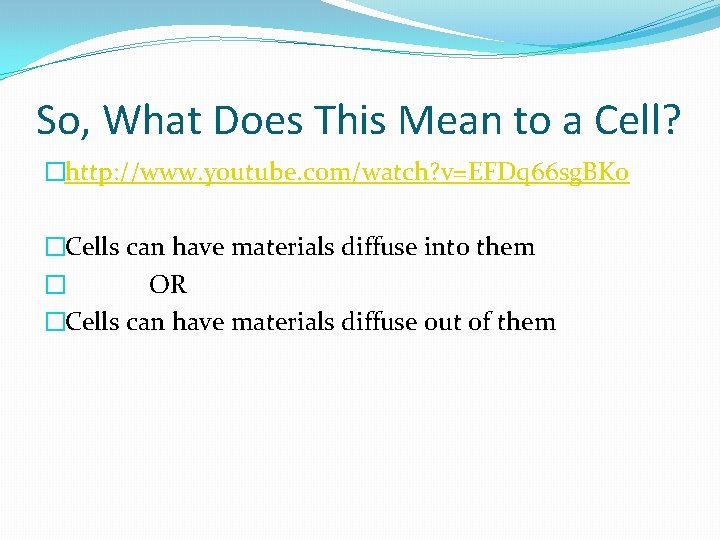 So, What Does This Mean to a Cell?

http://www.youtube.com/watch?v=EFDq66sgBKo

Cells can have materials diffuse into them

OR

Cells can have materials diffuse out of them